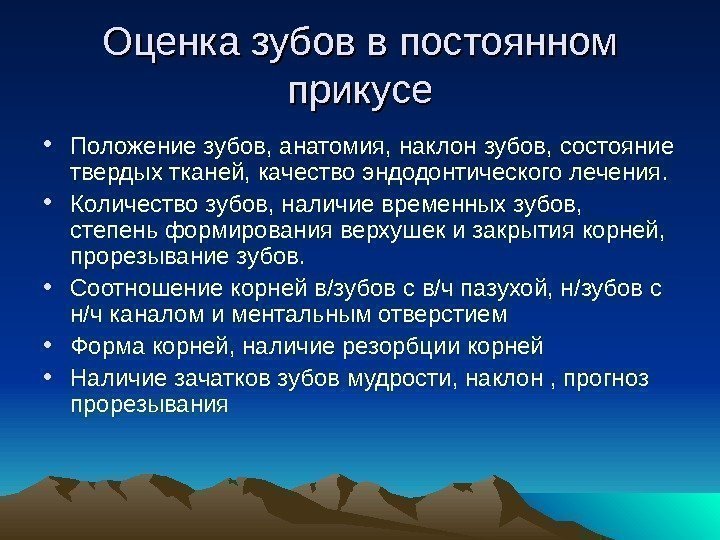 Оценка зубов в постоянном прикусе

• Положение зубов, анатомия, наклон зубов, состояние твердых тканей, качество эндодонтического лечения.
• Количество зубов, наличие временных зубов, степень формирования верхушек и закрытия корней, прорезывание зубов.
• Соотношение корней в/зубов с в/ч пазухой, н/зубов с н/ч каналом и ментальным отверстием
• Форма корней, наличие резорбции корней
• Наличие зачатков зубов мудрости, наклон , прогноз прорезывания